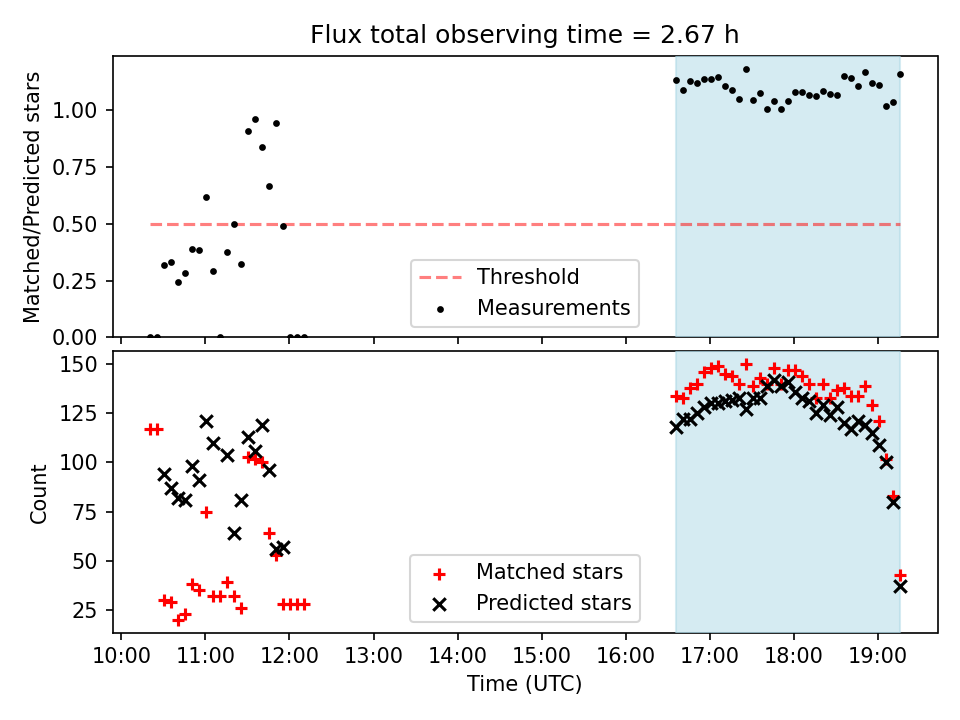 Flux total observing time = 2.67 h

Matched/Predicted stars

1.00
0.75
0.50
0.25
0.00

Threshold
Measurements

Count

150
125
100
75
50
25

Matched stars
Predicted stars

10:00 11:00 12:00 13:00 14:00 15:00 16:00 17:00 18:00 19:00

Time (UTC)